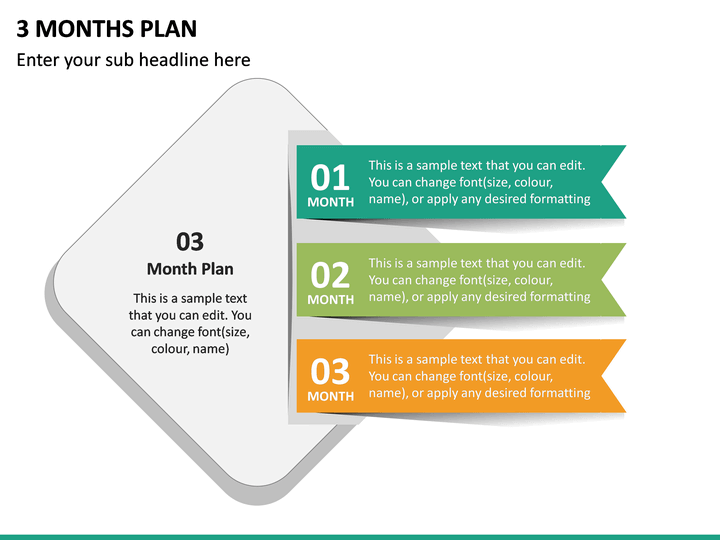 3 MONTHS PLAN

Enter your sub headline here

03
Month Plan

This is a sample text that you can edit. You can change font(size, colour, name)

01
MONTH

This is a sample text that you can edit. You can change font(size, colour, name), or apply any desired formatting

02
MONTH

This is a sample text that you can edit. You can change font(size, colour, name), or apply any desired formatting

03
MONTH

This is a sample text that you can edit. You can change font(size, colour, name), or apply any desired formatting